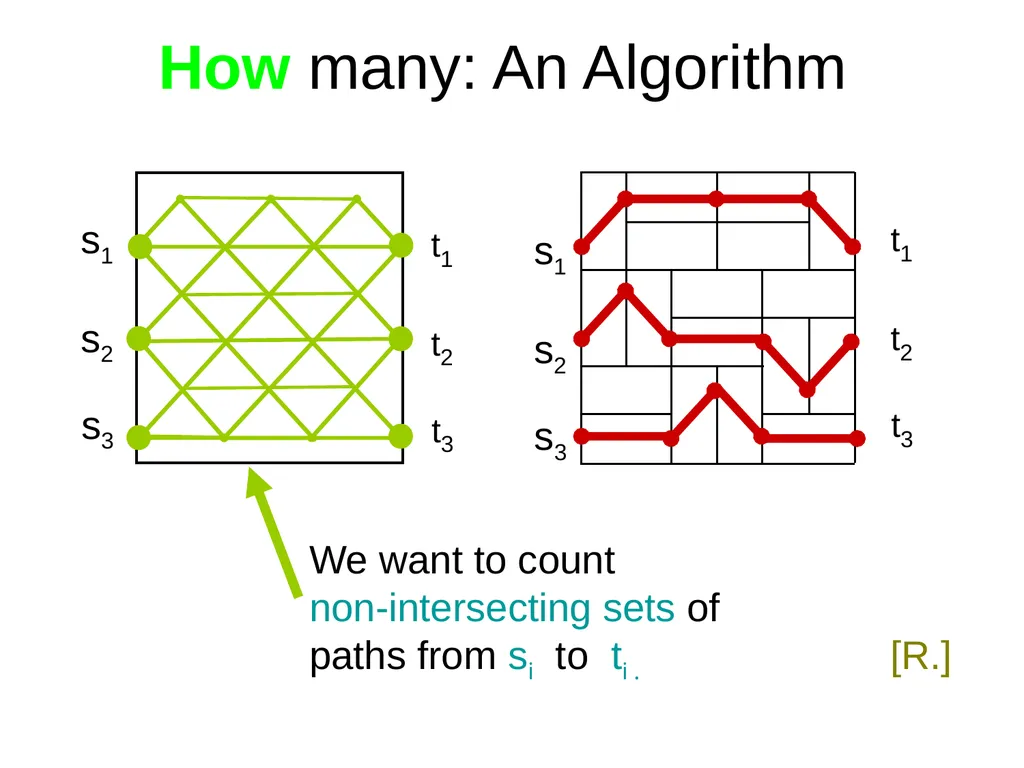 How many: An Algorithm

$s_1$
$s_2$
$s_3$
$t_1$
$t_2$
$t_3$

$s_1$
$s_2$
$s_3$
$t_1$
$t_2$
$t_3$

We want to count non-intersecting sets of paths from $s_i$ to $t_i$.

[R.]